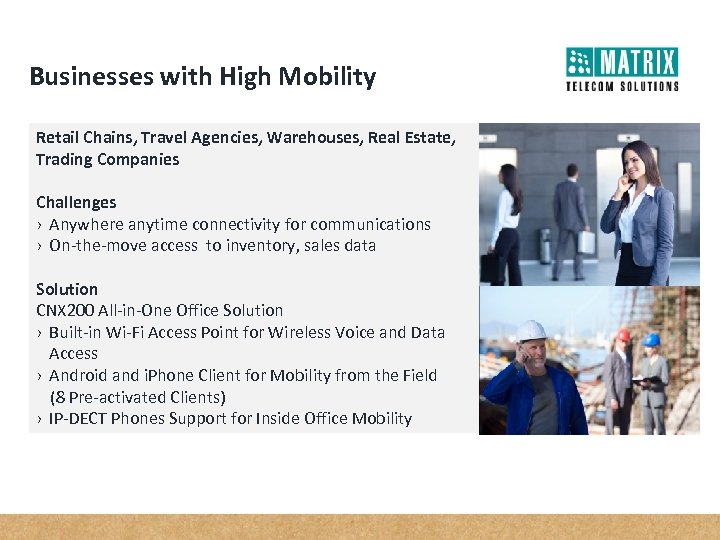 Businesses with High Mobility

MATRIX
TELECOM SOLUTIONS

Retail Chains, Travel Agencies, Warehouses, Real Estate, Trading Companies

Challenges
› Anywhere anytime connectivity for communications
› On-the-move access to inventory, sales data

Solution
CNX200 All-in-One Office Solution
› Built-in Wi-Fi Access Point for Wireless Voice and Data Access
› Android and iPhone Client for Mobility from the Field (8 Pre-activated Clients)
› IP-DECT Phones Support for Inside Office Mobility